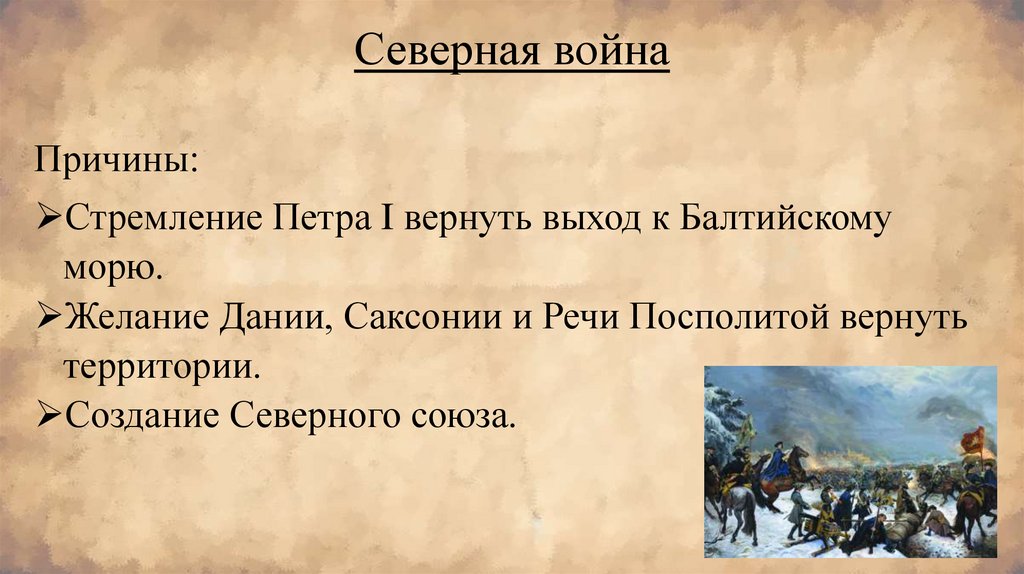 Северная война

Причины:

➢Стремление Петра I вернуть выход к Балтийскому морю.
➢Желание Дании, Саксонии и Речи Посполитой вернуть территории.
➢Создание Северного союза.